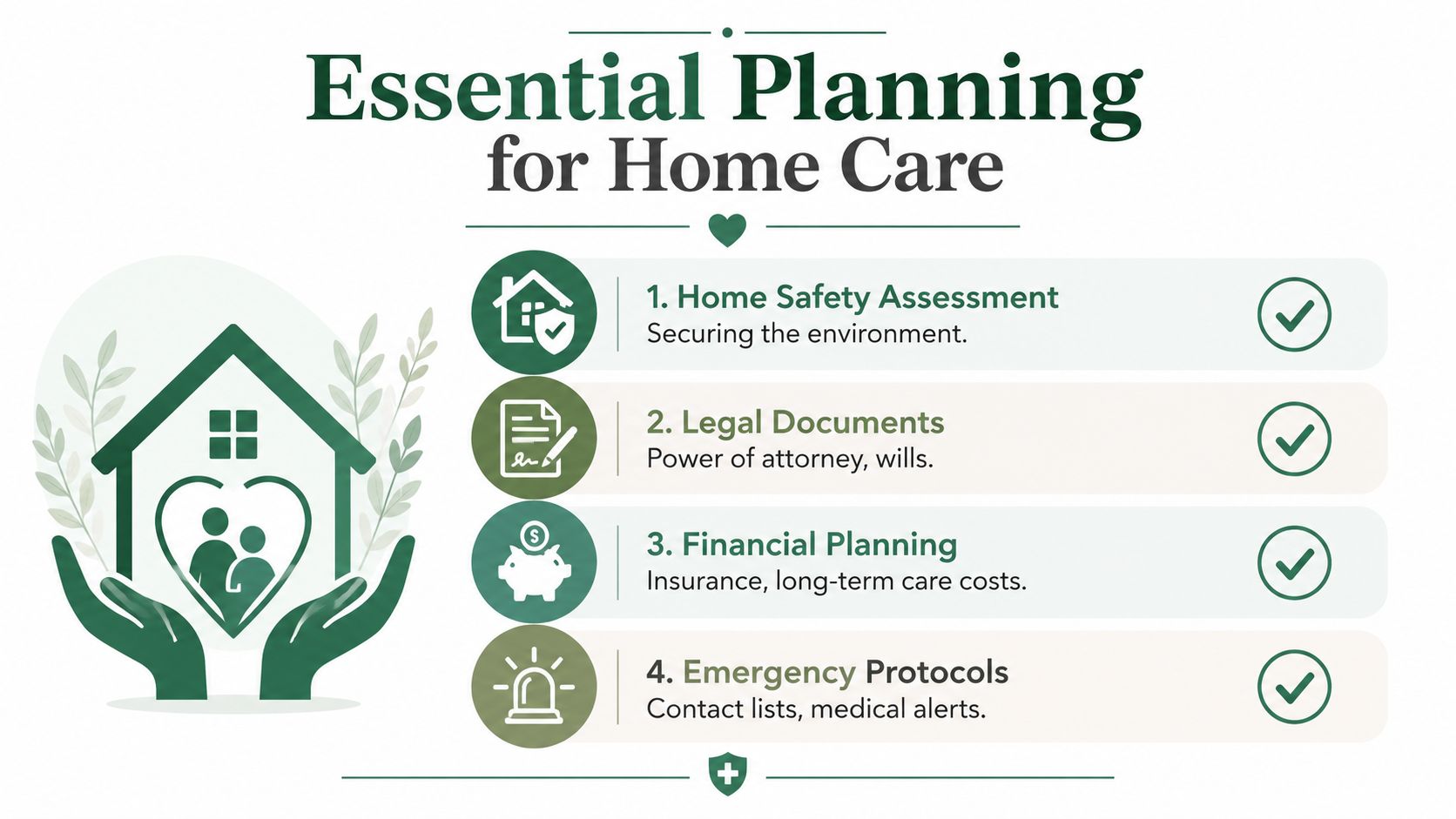 Essential Planning for Home Care

1. Home Safety Assessment
Securing the environment.

2. Legal Documents
Power of attorney, wills.

3. Financial Planning
Insurance, long-term care costs.

4. Emergency Protocols
Contact lists, medical alerts.